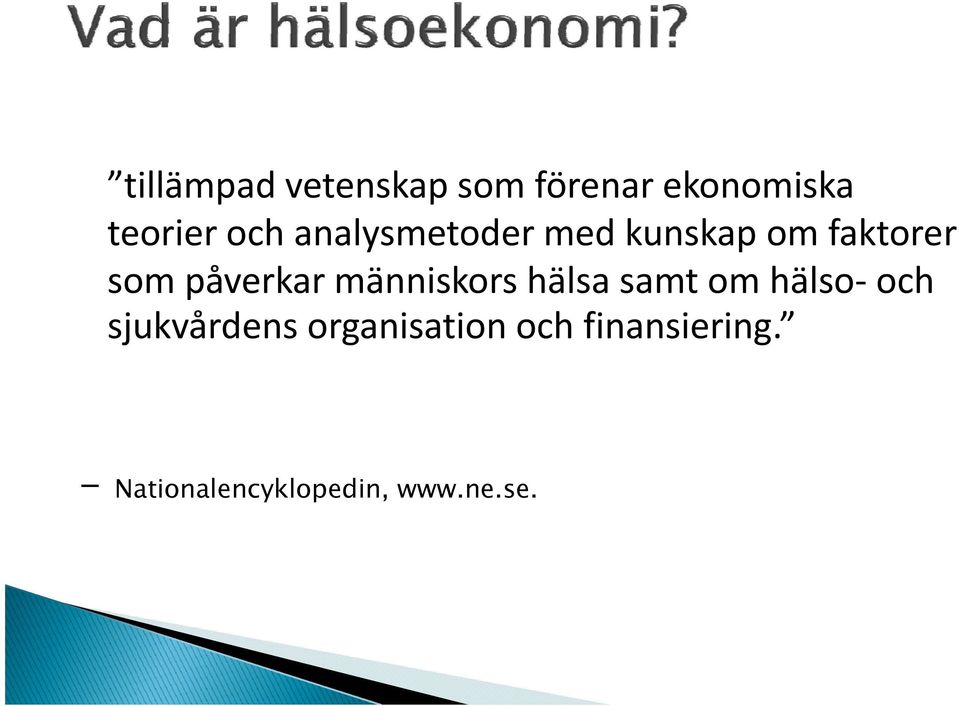 Vad är hälsoekonomi?

”tillämpad vetenskap som förenar ekonomiska teorier och analysmetoder med kunskap om faktorer som påverkar människors hälsa samt om hälso- och sjukvårdens organisation och finansiering.”

– Nationalencyklopedin, www.ne.se.